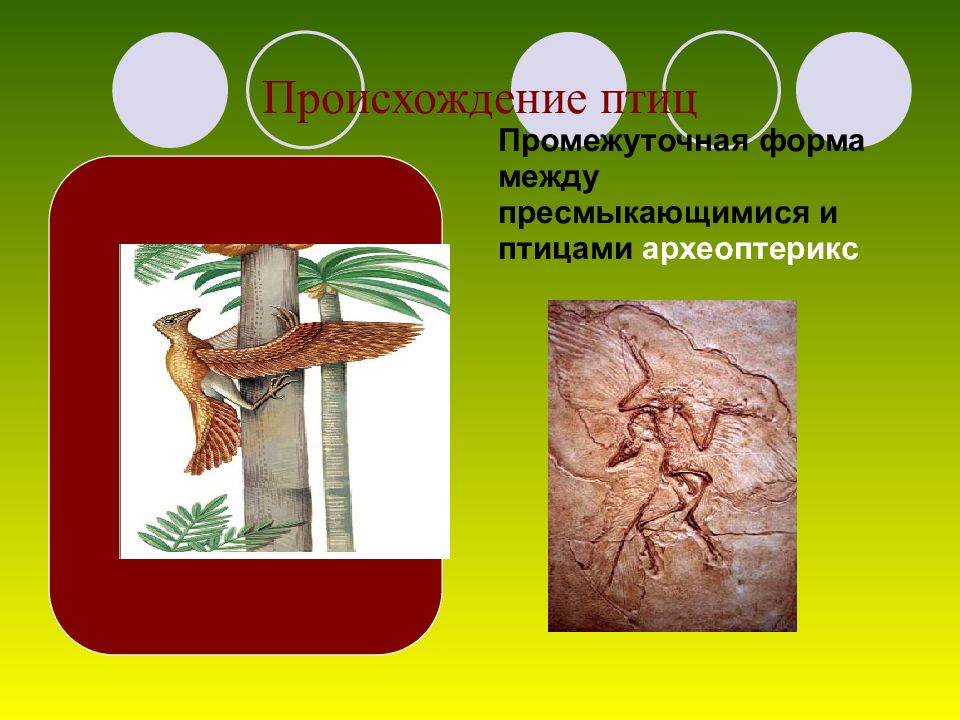 Происхождение птиц

Промежуточная форма между пресмыкающимися и птицами археоптерикс